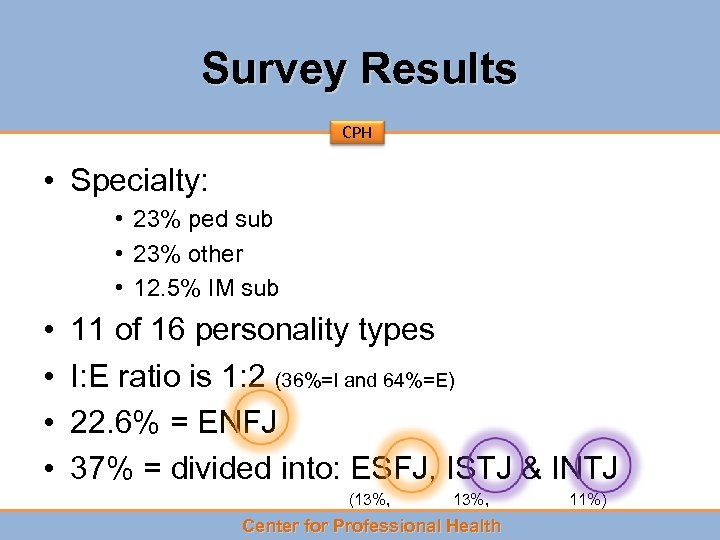 Survey Results

CPH

• Specialty:
  • 23% ped sub
  • 23% other
  • 12.5% IM sub
• 11 of 16 personality types
• I:E ratio is 1:2 (36%=I and 64%=E)
• 22.6% = ENFJ
• 37% = divided into: ESFJ, ISTJ & INTJ
(13%, 13%, 11%)

Center for Professional Health